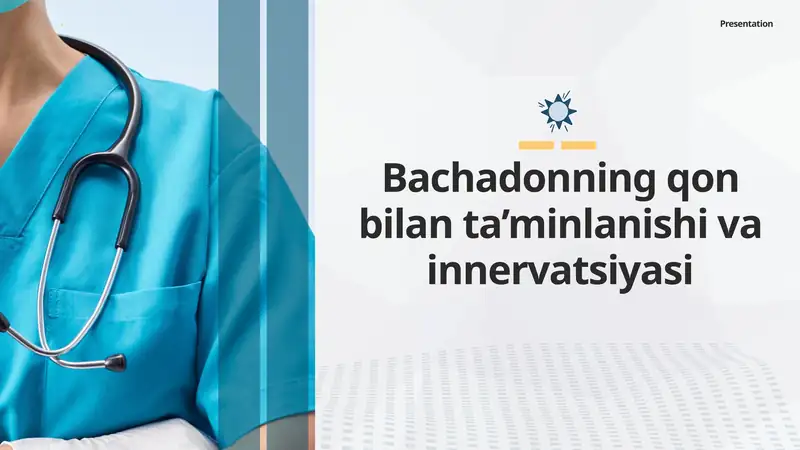 Presentation

Bachadonning qon bilan ta’minlanishi va innervatsiyasi